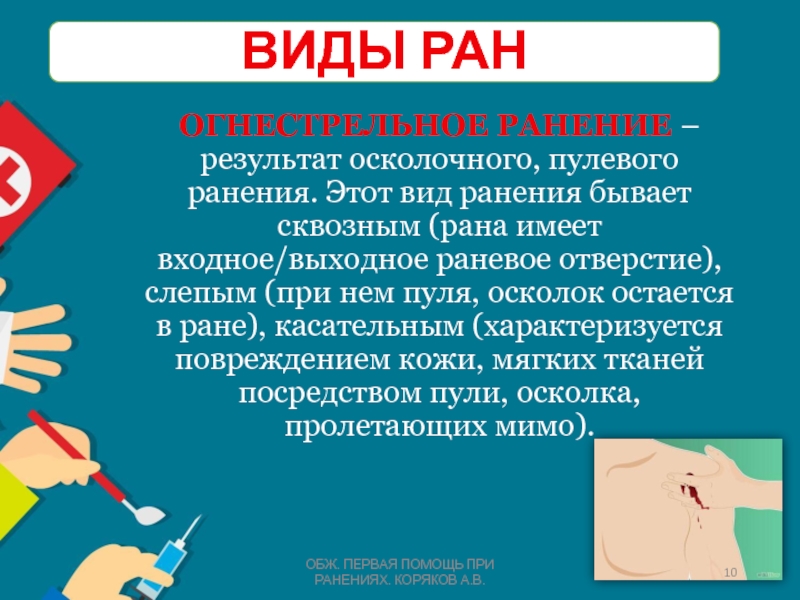 ВИДЫ РАН

ОГНЕСТРЕЛЬНОЕ РАНЕНИЕ – результат осколочного, пулевого ранения. Этот вид ранения бывает сквозным (рана имеет входное/выходное раневое отверстие), слепым (при нем пуля, осколок остается в ране), касательным (характеризуется повреждением кожи, мягких тканей посредством пули, осколка, пролетающих мимо).

ОБЖ. ПЕРВАЯ ПОМОЩЬ ПРИ РАНЕНИЯХ. КОРЯКОВ А.В.

10